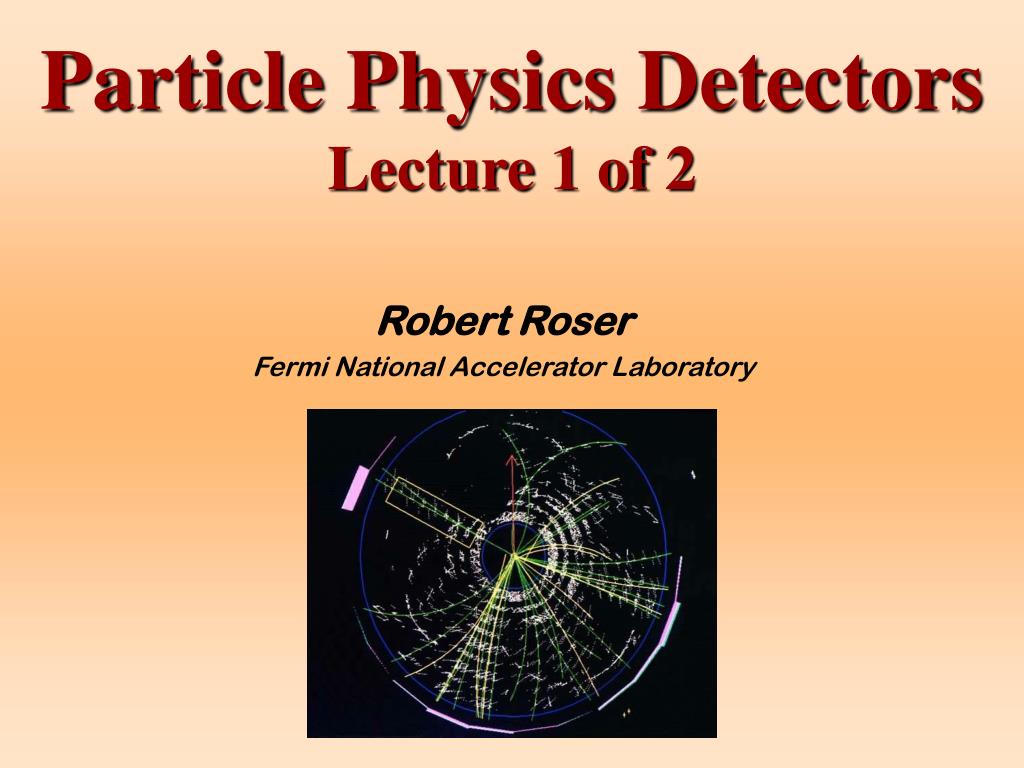 Particle Physics Detectors
Lecture 1 of 2

Robert Roser
Fermi National Accelerator Laboratory